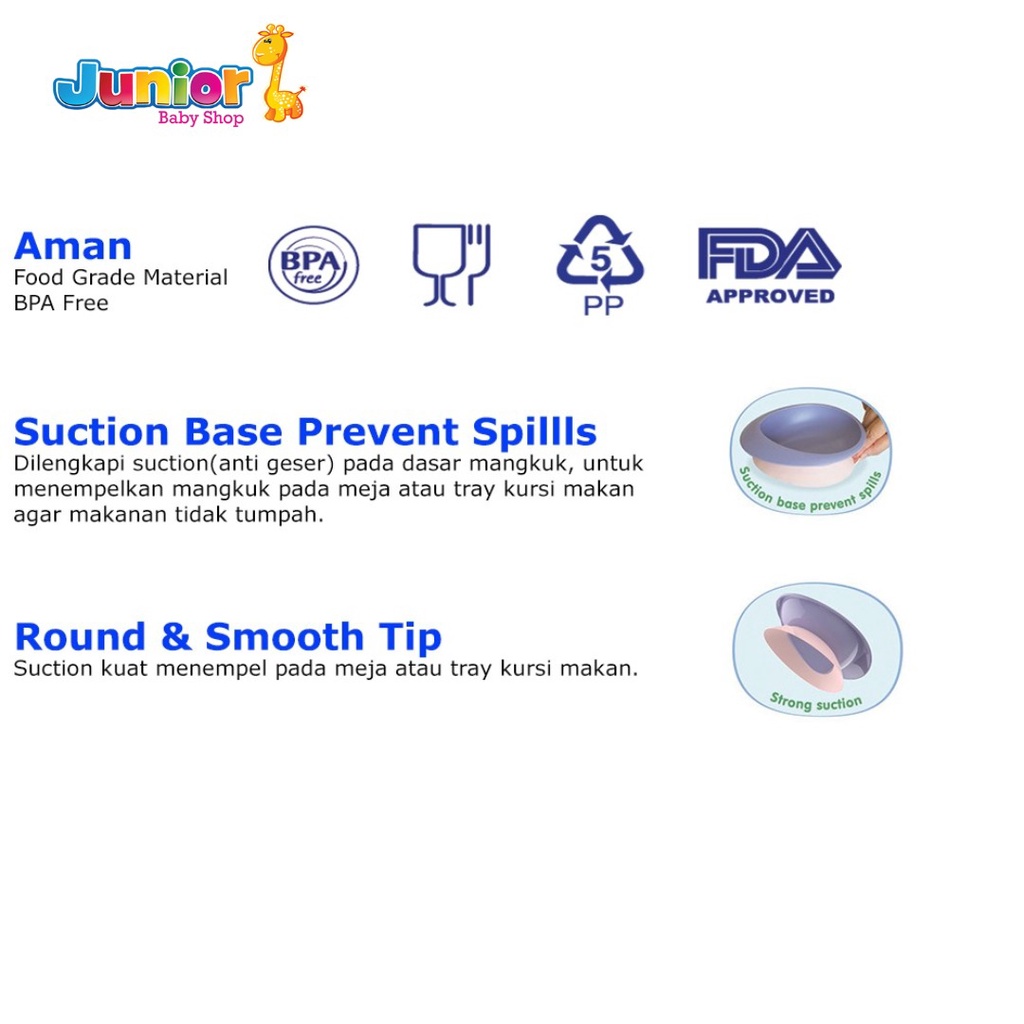 Junior
Baby Shop

Aman
Food Grade Material
BPA Free

BPA free

5
PP

FDA
APPROVED

Suction Base Prevent Spillls
Dilengkapi suction(anti geser) pada dasar mangkuk, untuk menempelkan mangkuk pada meja atau tray kursi makan agar makanan tidak tumpah.

Suction base prevent spills

Round & Smooth Tip
Suction kuat menempel pada meja atau tray kursi makan.

Strong suction